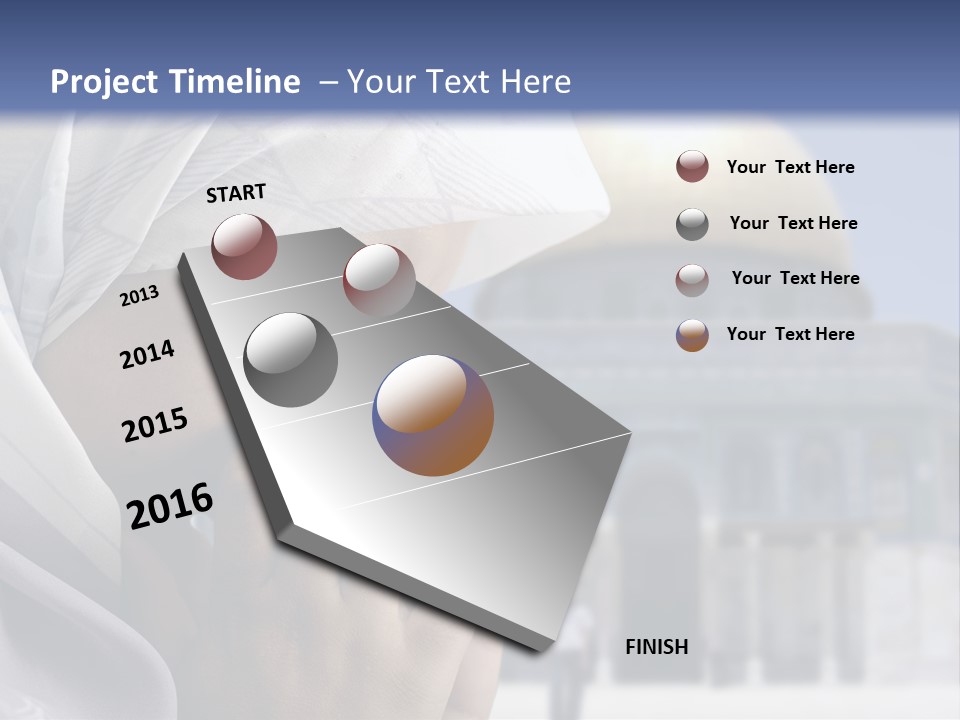 Project Timeline – Your Text Here

START

2013

2014

2015

2016

Your Text Here

Your Text Here

Your Text Here

Your Text Here

FINISH